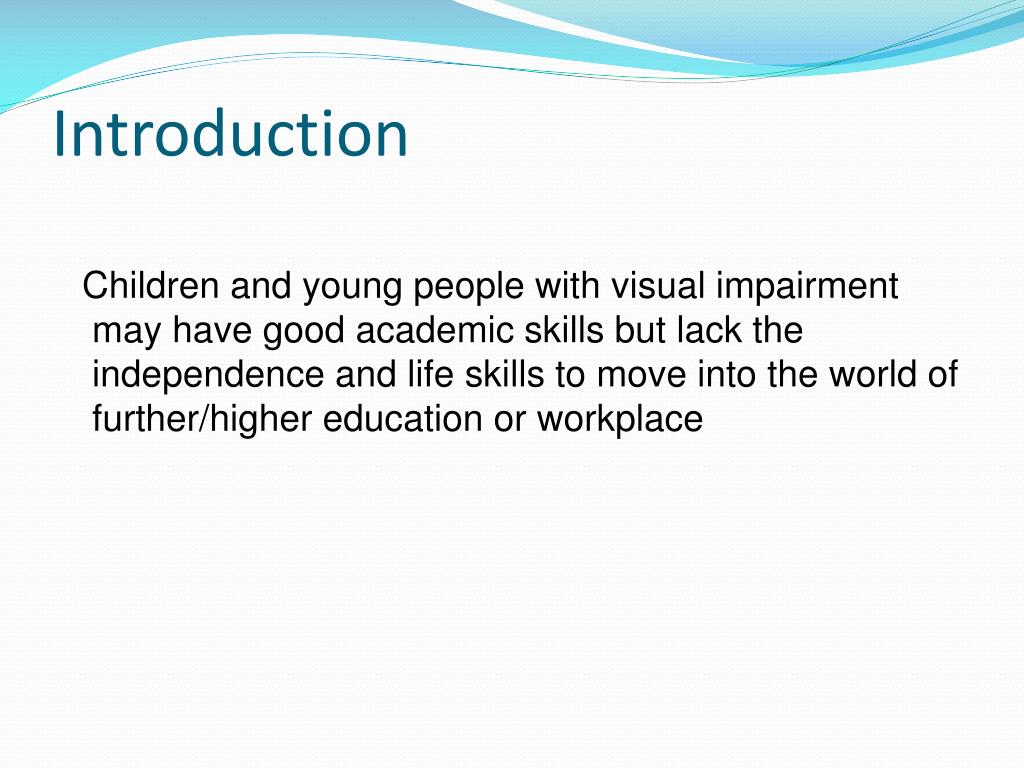 Introduction

Children and young people with visual impairment may have good academic skills but lack the independence and life skills to move into the world of further/higher education or workplace